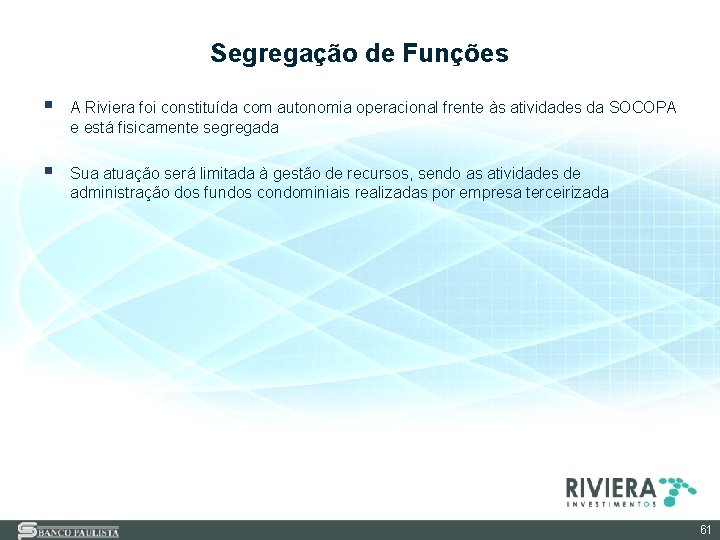 Segregação de Funções

▪ A Riviera foi constituída com autonomia operacional frente às atividades da SOCOPA e está fisicamente segregada

▪ Sua atuação será limitada à gestão de recursos, sendo as atividades de administração dos fundos condominiais realizadas por empresa terceirizada

RIVIERA
INVESTIMENTOS

BANCO PAULISTA

61